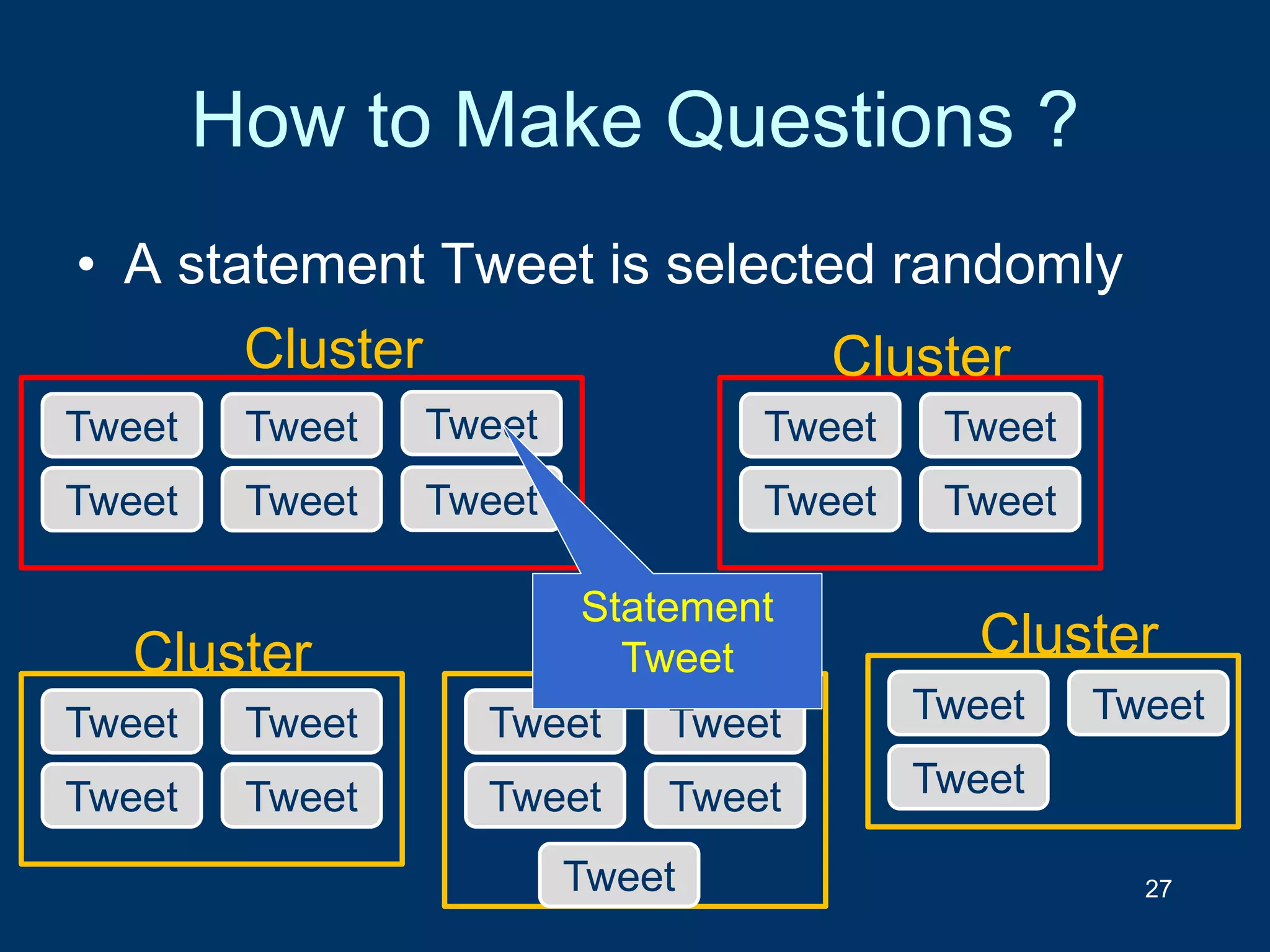 How to Make Questions ?

• A statement Tweet is selected randomly

Cluster

Tweet Tweet Tweet
Tweet Tweet Tweet

Cluster

Tweet Tweet
Tweet Tweet

Statement Tweet

Cluster

Tweet Tweet
Tweet Tweet

Tweet Tweet
Tweet Tweet
Tweet

Cluster

Tweet Tweet
Tweet

27